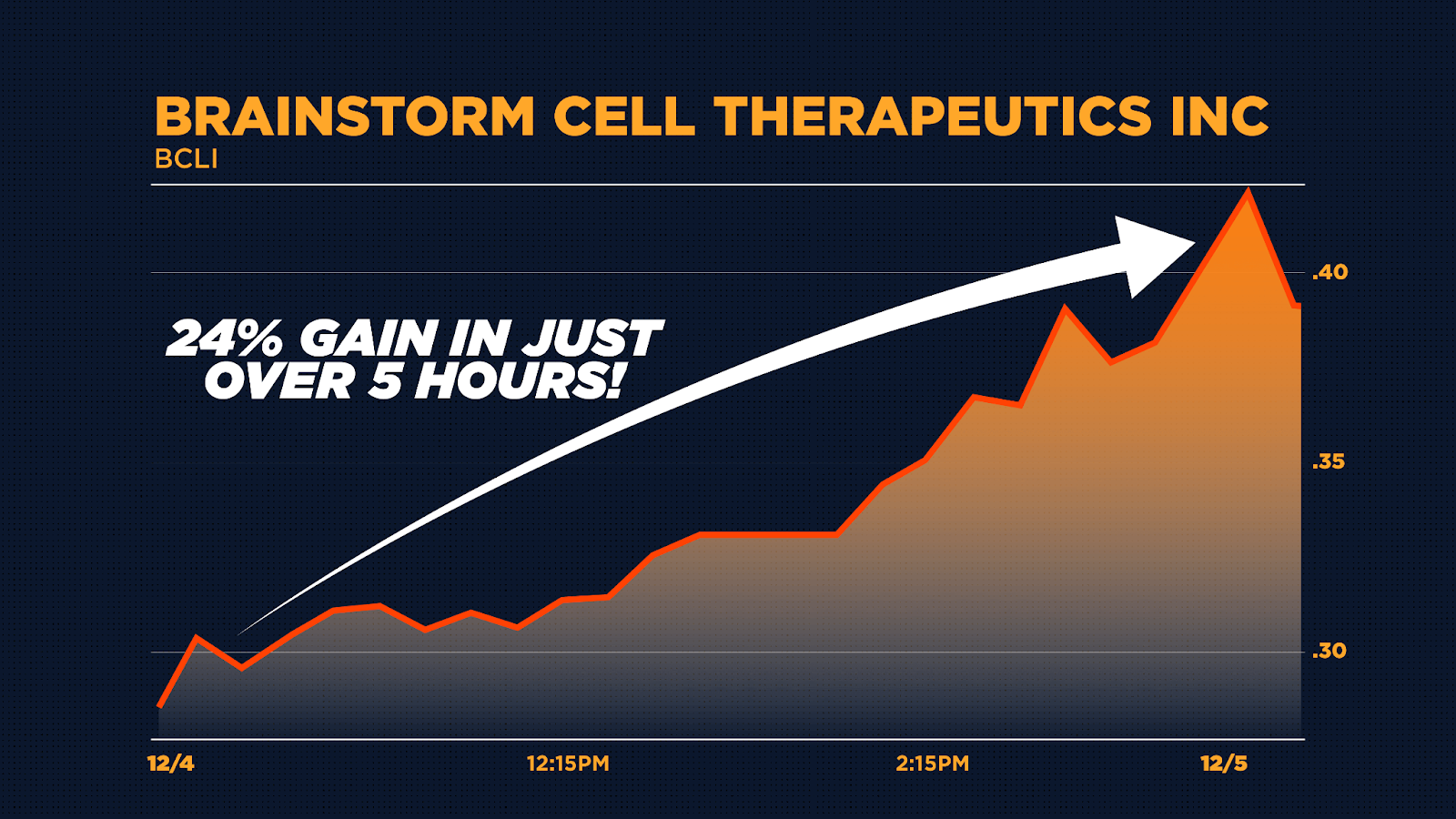 BRAINSTORM CELL THERAPEUTICS INC
BCLI

24% GAIN IN JUST OVER 5 HOURS!

.40
.35
.30

12/4
12:15PM
2:15PM
12/5